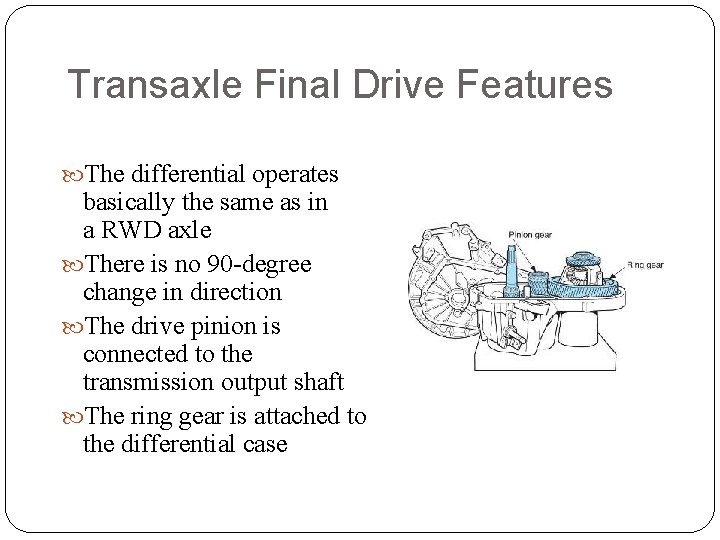 Transaxle Final Drive Features

The differential operates basically the same as in a RWD axle

There is no 90-degree change in direction

The drive pinion is connected to the transmission output shaft

The ring gear is attached to the differential case

Pinion gear

Ring gear